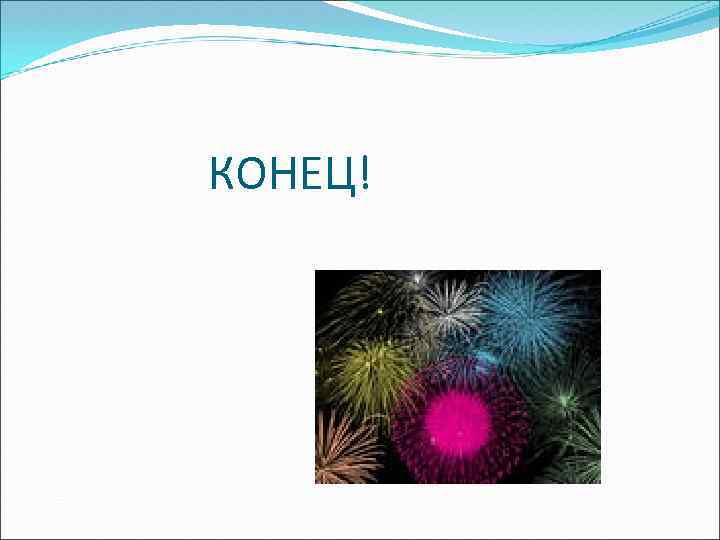 КОНЕЦ!